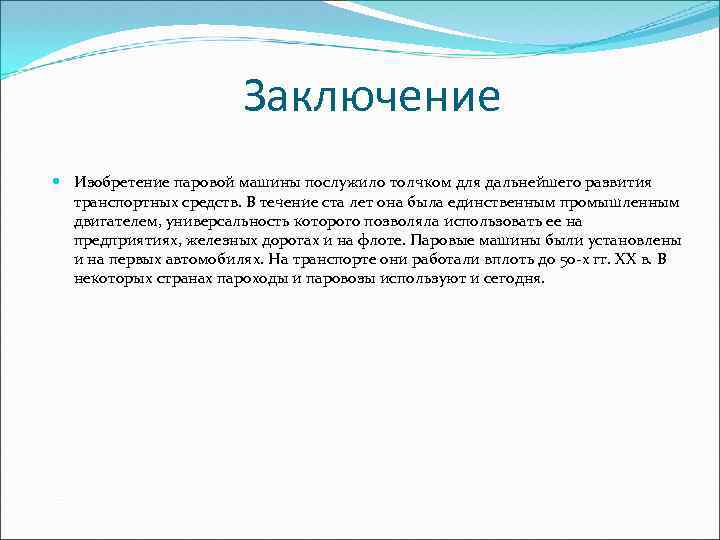 Заключение

Изобретение паровой машины послужило толчком для дальнейшего развития транспортных средств. В течение ста лет она была единственным промышленным двигателем, универсальность которого позволяла использовать ее на предприятиях, железных дорогах и на флоте. Паровые машины были установлены и на первых автомобилях. На транспорте они работали вплоть до 50-х гг. XX в. В некоторых странах пароходы и паровозы используют и сегодня.